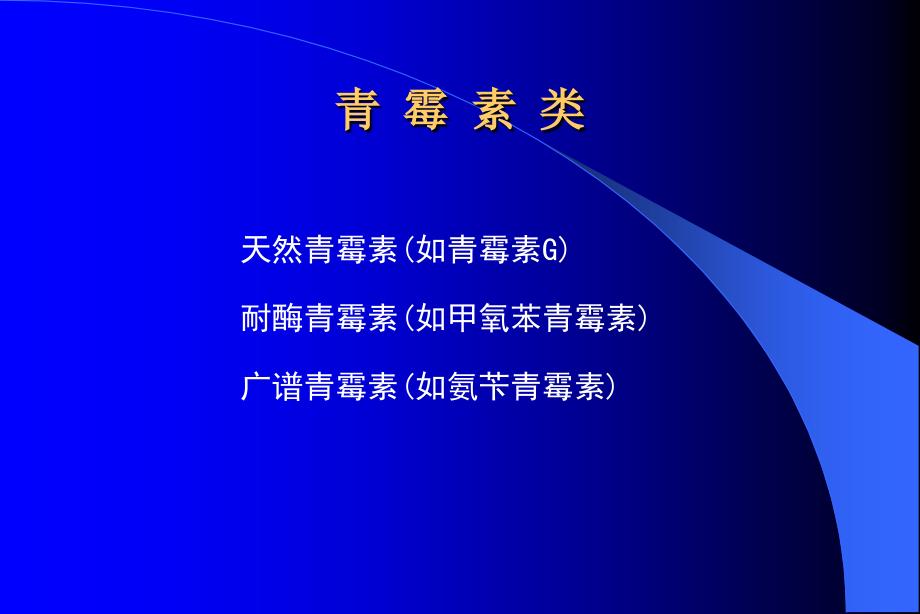 青 霉 素 类

天然青霉素(如青霉素G)

耐酶青霉素(如甲氧苯青霉素)

广谱青霉素(如氨苄青霉素)